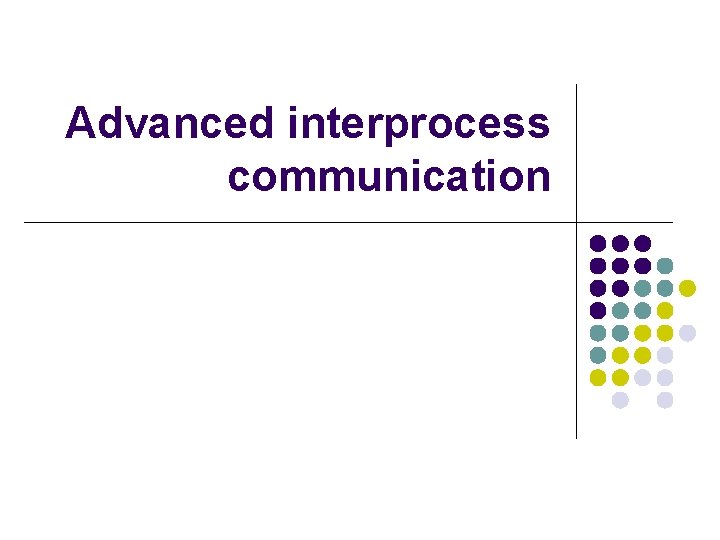 Advanced interprocess communication